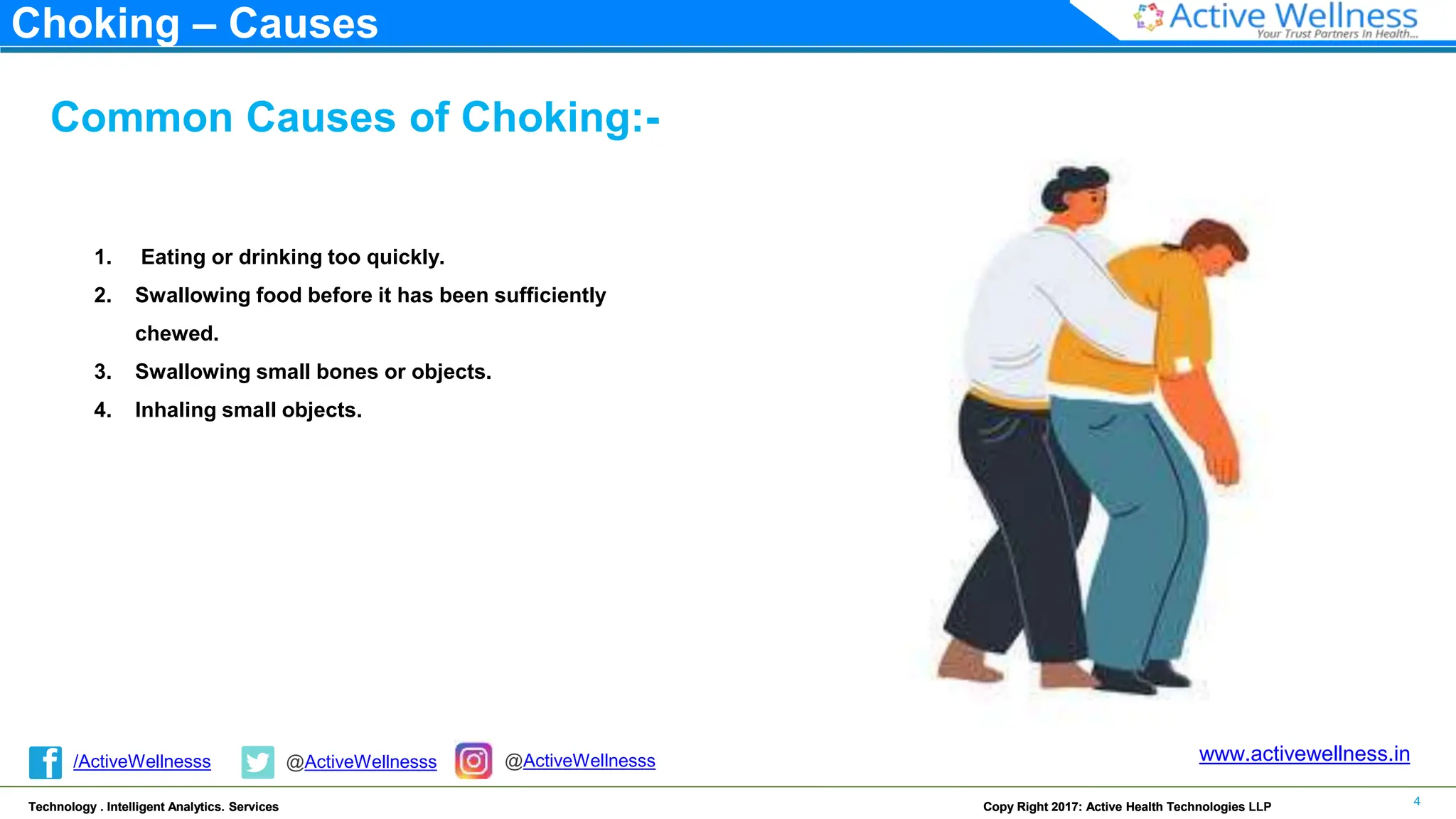 Choking – Causes

Active Wellness
Your Trust Partners In Health...

Common Causes of Choking:-

1. Eating or drinking too quickly.
2. Swallowing food before it has been sufficiently chewed.
3. Swallowing small bones or objects.
4. Inhaling small objects.

/ActiveWellnesss @ActiveWellnesss @ActiveWellnesss www.activewellness.in

Technology . Intelligent Analytics. Services Copy Right 2017: Active Health Technologies LLP 4